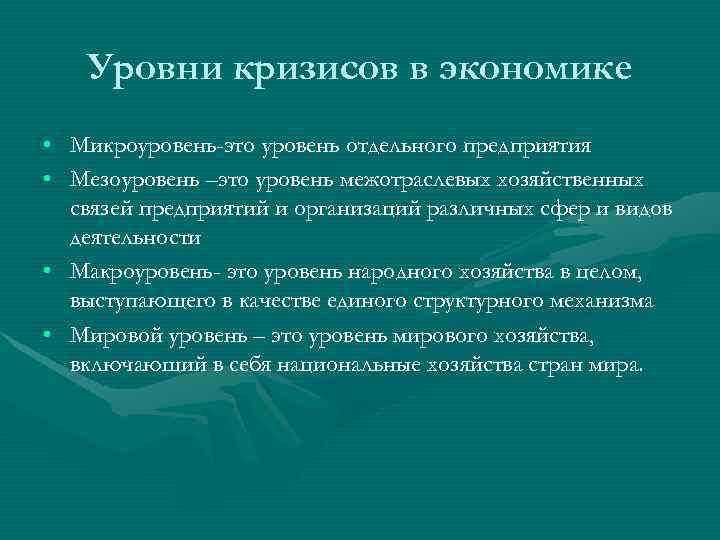 Уровни кризисов в экономике

• Микроуровень-это уровень отдельного предприятия
• Мезоуровень –это уровень межотраслевых хозяйственных связей предприятий и организаций различных сфер и видов деятельности
• Макроуровень- это уровень народного хозяйства в целом, выступающего в качестве единого структурного механизма
• Мировой уровень – это уровень мирового хозяйства, включающий в себя национальные хозяйства стран мира.